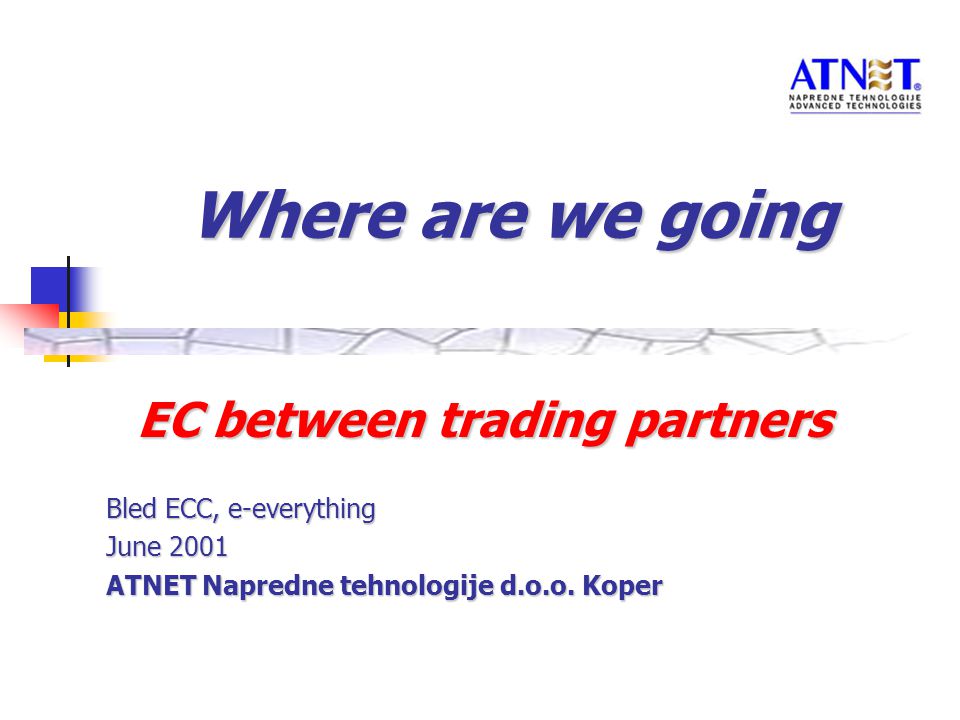 ATNET
NAPREDNE TEHNOLOGIJE
ADVANCED TECHNOLOGIES

Where are we going

EC between trading partners

Bled ECC, e-everything
June 2001
ATNET Napredne tehnologije d.o.o. Koper